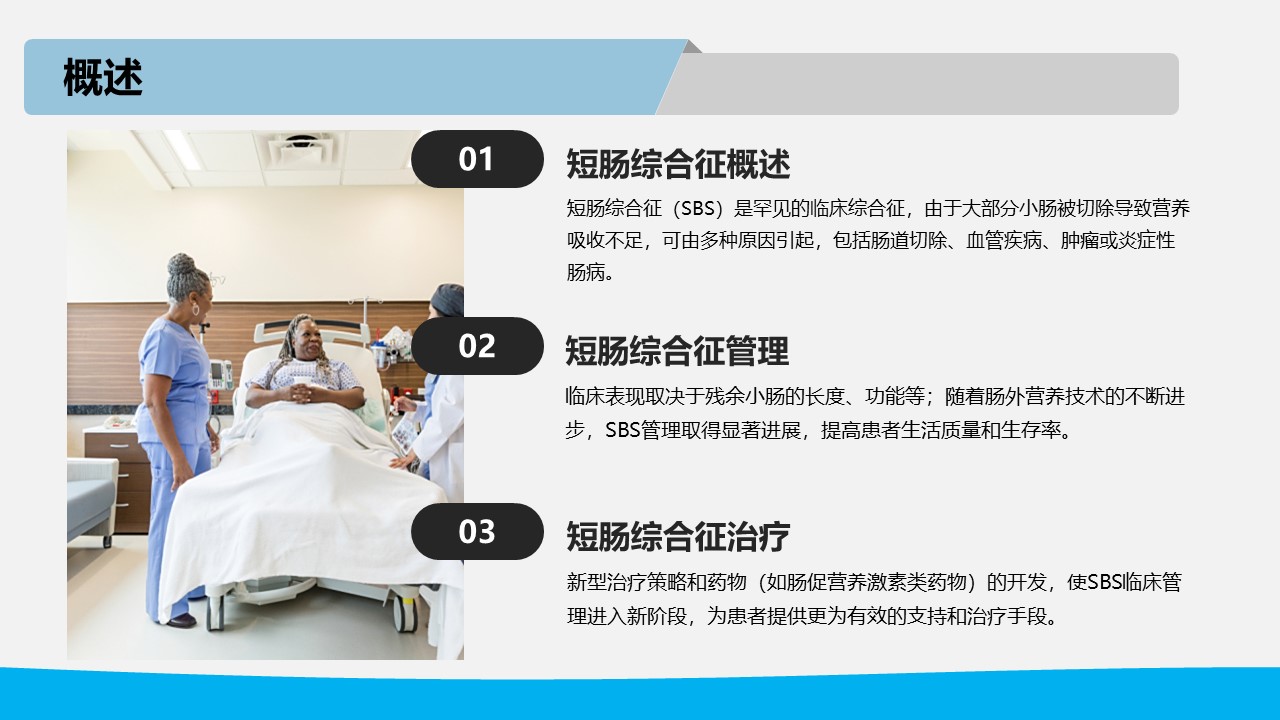 概述

01

短肠综合征概述

短肠综合征（SBS）是罕见的临床综合征，由于大部分小肠被切除导致营养吸收不足，可由多种原因引起，包括肠道切除、血管疾病、肿瘤或炎症性肠病。

02

短肠综合征管理

临床表现取决于残余小肠的长度、功能等；随着肠外营养技术的不断进步，SBS管理取得显著进展，提高患者生活质量和生存率。

03

短肠综合征治疗

新型治疗策略和药物（如肠促营养激素类药物）的开发，使SBS临床管理进入新阶段，为患者提供更为有效的支持和治疗手段。